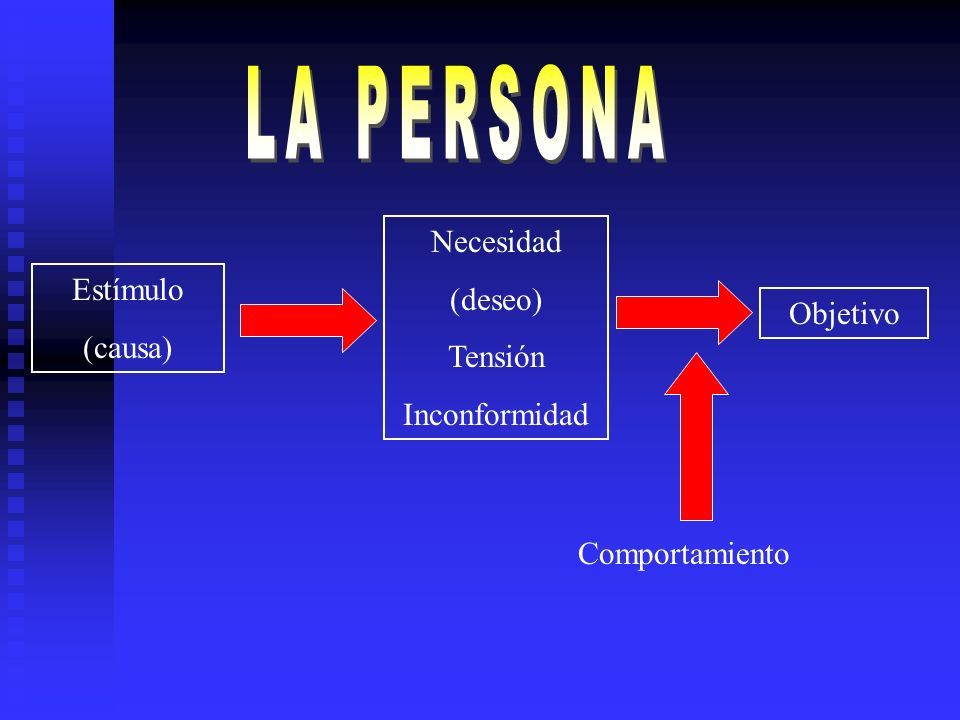 LA PERSONA

Estímulo
(causa)

Necesidad
(deseo)
Tensión
Inconformidad

Objetivo

Comportamiento